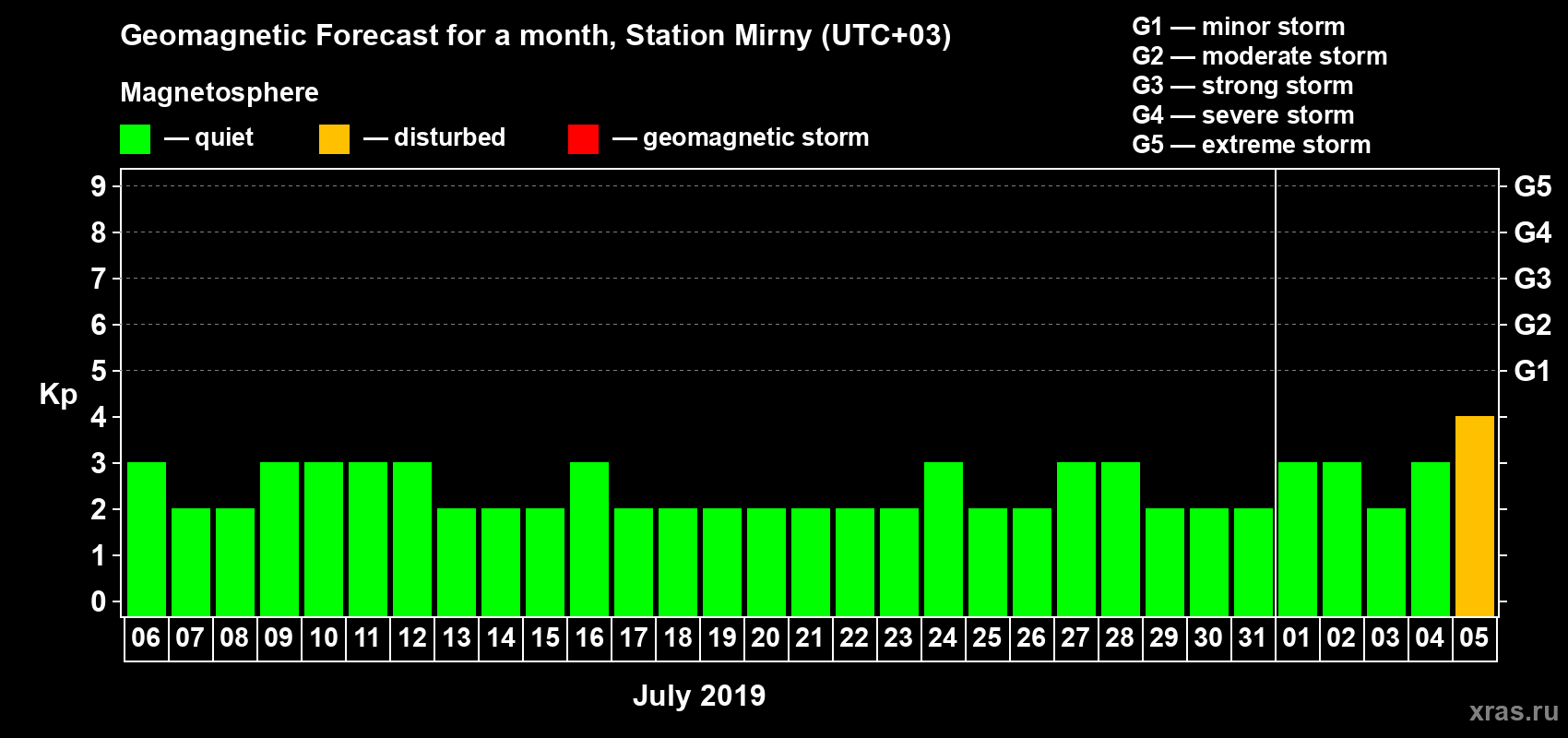 Geomagnetic Forecast for a month, Station Mirny (UTC+03)

Magnetosphere

— quiet — disturbed — geomagnetic storm

G1 — minor storm
G2 — moderate storm
G3 — strong storm
G4 — severe storm
G5 — extreme storm

Kp

9 8 7 6 5 4 3 2 1 0

G5 G4 G3 G2 G1

06 07 08 09 10 11 12 13 14 15 16 17 18 19 20 21 22 23 24 25 26 27 28 29 30 31 01 02 03 04 05

July 2019

xras.ru